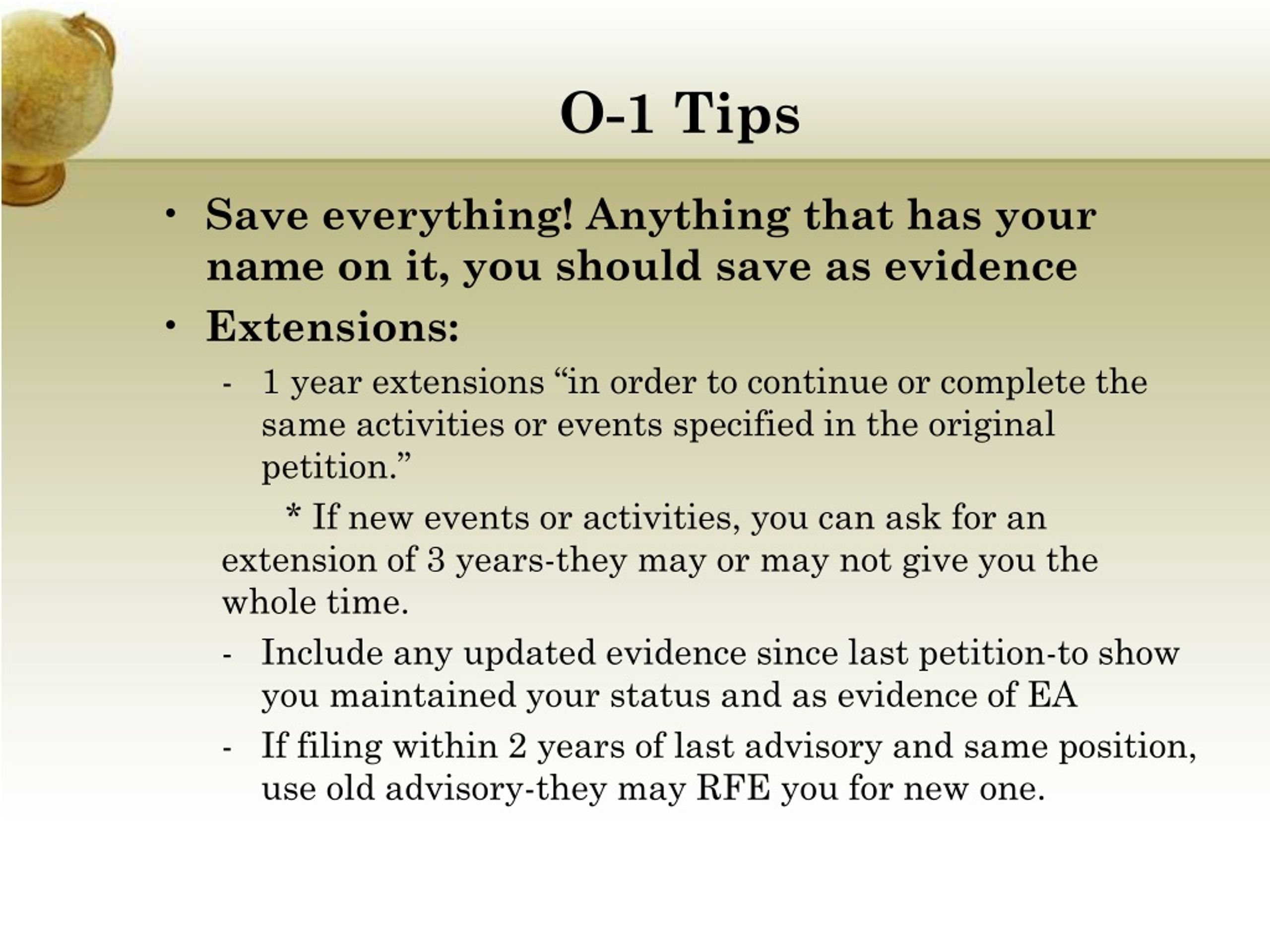 O-1 Tips

• Save everything! Anything that has your name on it, you should save as evidence

• Extensions:

- 1 year extensions “in order to continue or complete the same activities or events specified in the original petition.”

* If new events or activities, you can ask for an extension of 3 years-they may or may not give you the whole time.

- Include any updated evidence since last petition-to show you maintained your status and as evidence of EA

- If filing within 2 years of last advisory and same position, use old advisory-they may RFE you for new one.